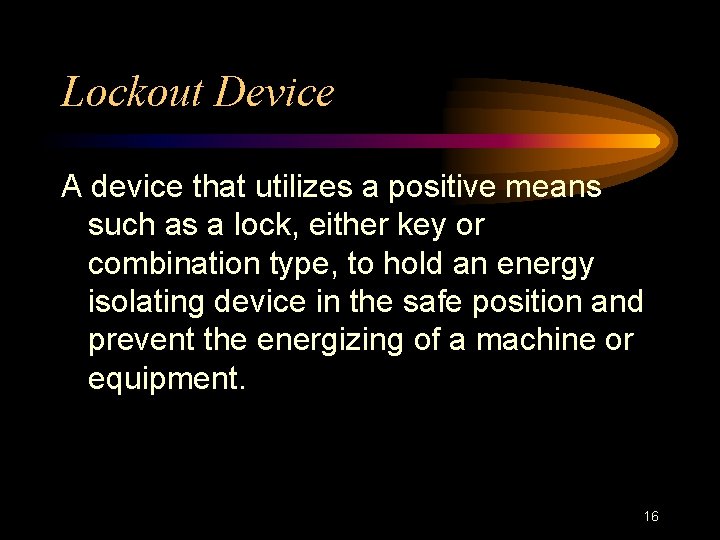 Lockout Device

A device that utilizes a positive means such as a lock, either key or combination type, to hold an energy isolating device in the safe position and prevent the energizing of a machine or equipment.

16